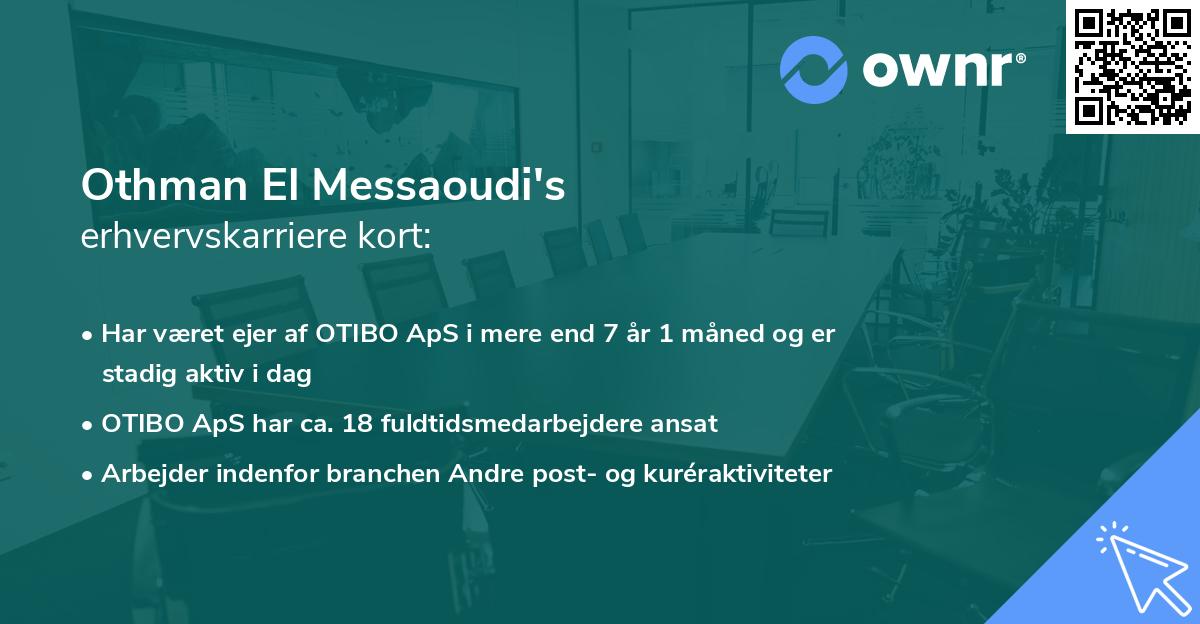 ownr®

Othman El Messaoudi's
erhvervskarriere kort:

• Har været ejer af OTIBO ApS i mere end 7 år 1 måned og er stadig aktiv i dag

• OTIBO ApS har ca. 18 fuldtidsmedarbejdere ansat

• Arbejder indenfor branchen Andre post- og kuréraktiviteter